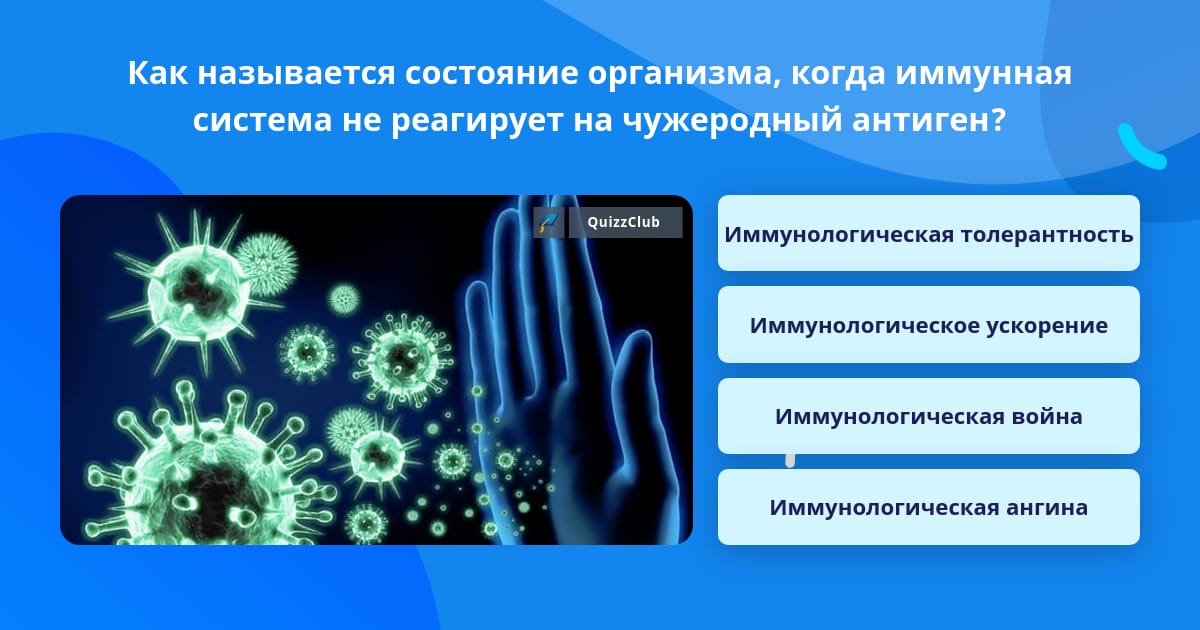 Как называется состояние организма, когда иммунная система не реагирует на чужеродный антиген?

QuizzClub

Иммунологическая толерантность

Иммунологическое ускорение

Иммунологическая война

Иммунологическая ангина